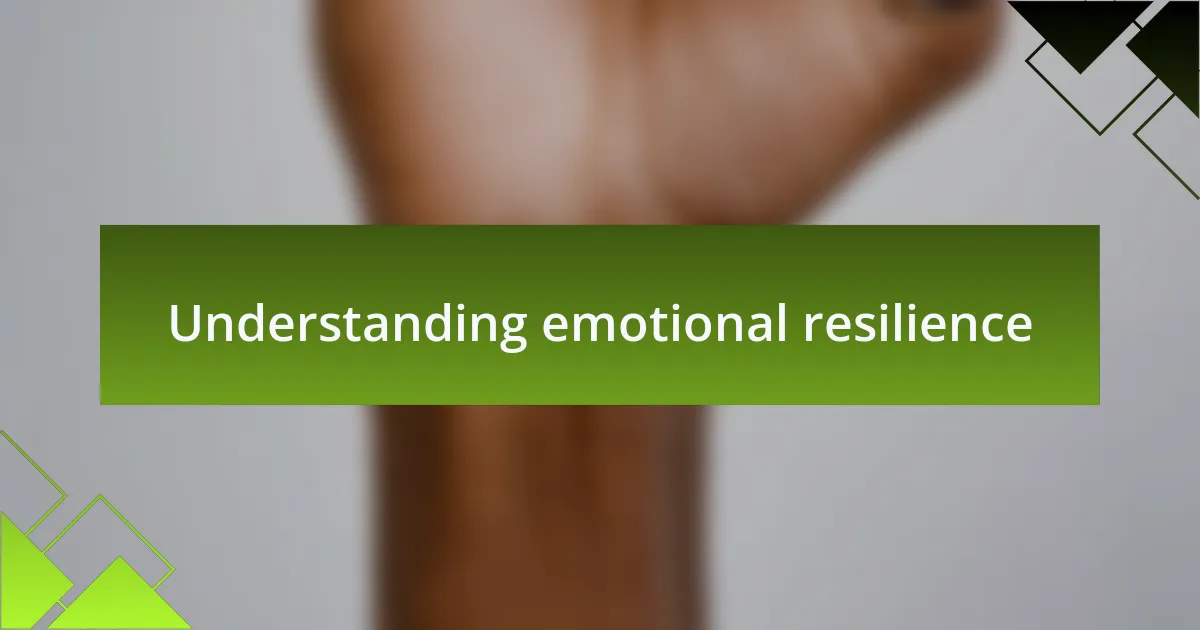 Understanding emotional resilience